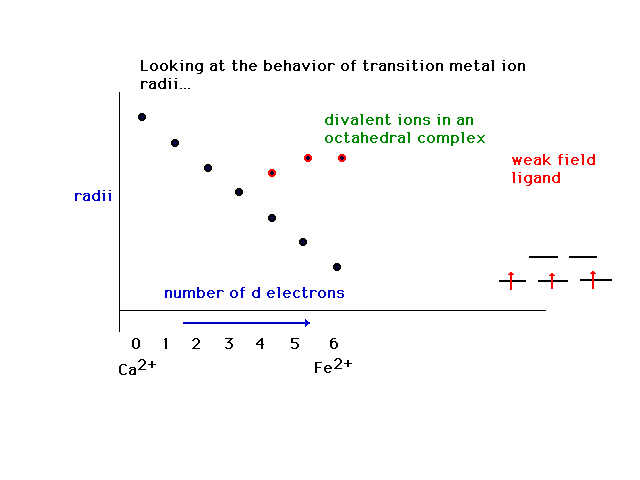 Looking at the behavior of transition metal ion radii...

divalent ions in an octahedral complex

weak field ligand

radii

number of d electrons

0 1 2 3 4 5 6

$Ca^{2+}$

$Fe^{2+}$